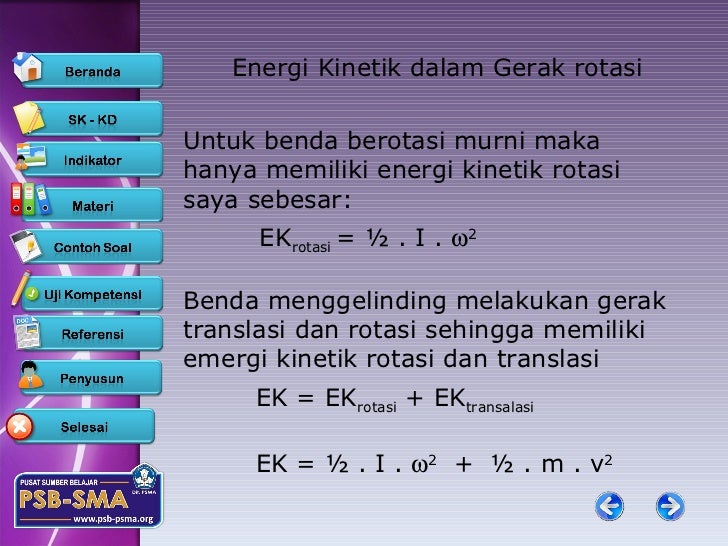 Beranda

SK - KD

Indikator

Materi

Contoh Soal

Uji Kompetensi

Referensi

Penyusun

Selesai

PUSAT SUMBER BELAJAR
PSB-SMA
www.psb-psma.org

Energi Kinetik dalam Gerak rotasi

Untuk benda berotasi murni maka hanya memiliki energi kinetik rotasi saya sebesar:

$EK_{rotasi} = ½ . I . \omega^2$

Benda menggelinding melakukan gerak translasi dan rotasi sehingga memiliki emergi kinetik rotasi dan translasi

$EK = EK_{rotasi} + EK_{transalasi}$

$EK = ½ . I . \omega^2 + ½ . m . v^2$